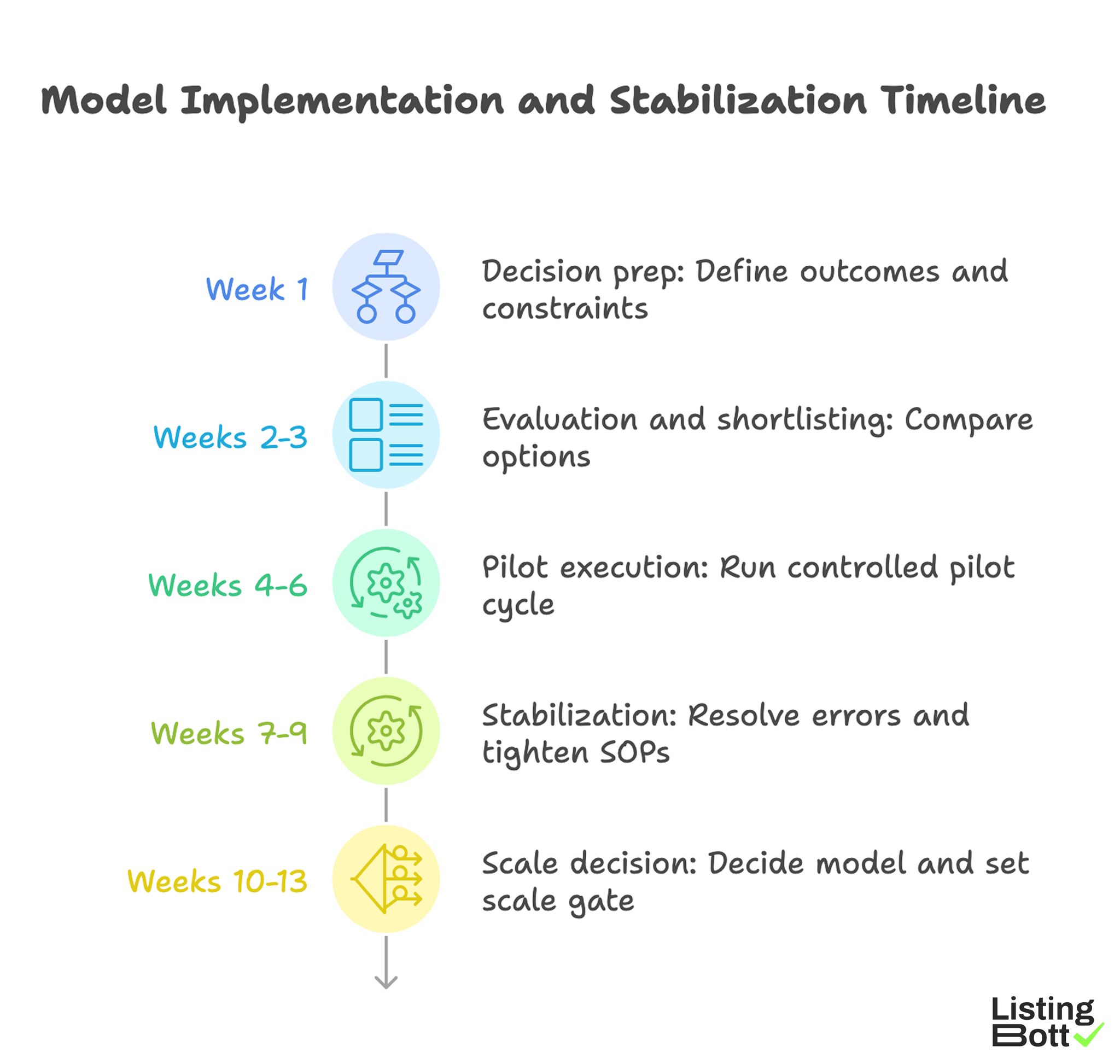 Model Implementation and Stabilization Timeline

Week 1

Decision prep: Define outcomes and constraints

Weeks 2-3

Evaluation and shortlisting: Compare options

Weeks 4-6

Pilot execution: Run controlled pilot cycle

Weeks 7-9

Stabilization: Resolve errors and tighten SOPs

Weeks 10-13

Scale decision: Decide model and set scale gate

Listing Bott